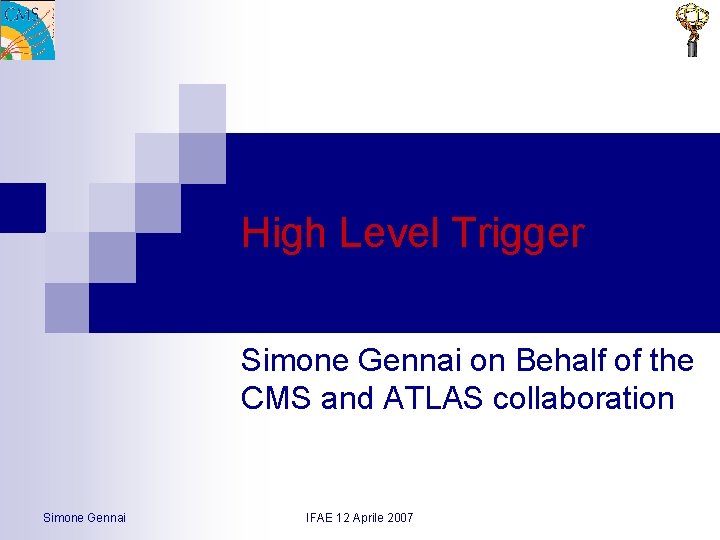 CMS

High Level Trigger

Simone Gennai on Behalf of the CMS and ATLAS collaboration

Simone Gennai

IFAE 12 Aprile 2007